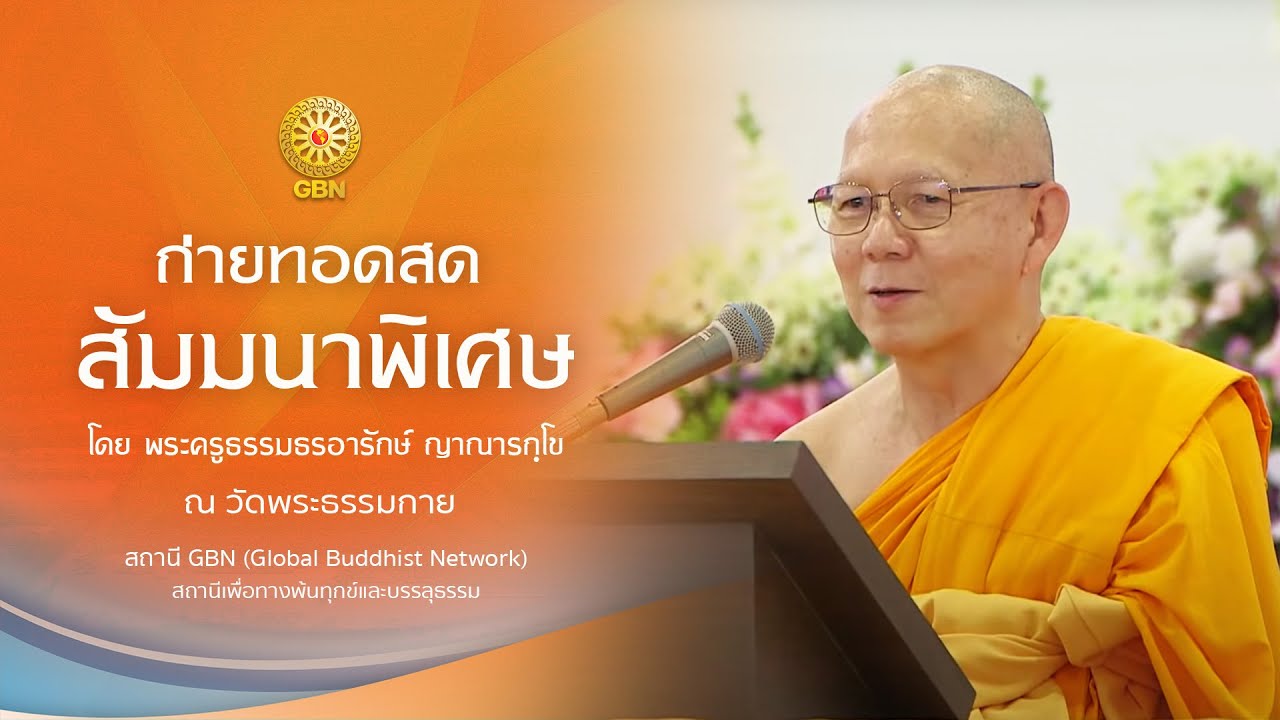 GBN

ถ่ายทอดสด
สัมมนาพิเศษ

โดย พระครูธรรมธรอารักษ์ ญาณารกฺโข

ณ วัดพระธรรมกาย

สถานี GBN (Global Buddhist Network)
สถานีเพื่อทางพ้นทุกข์และบรรลุธรรม